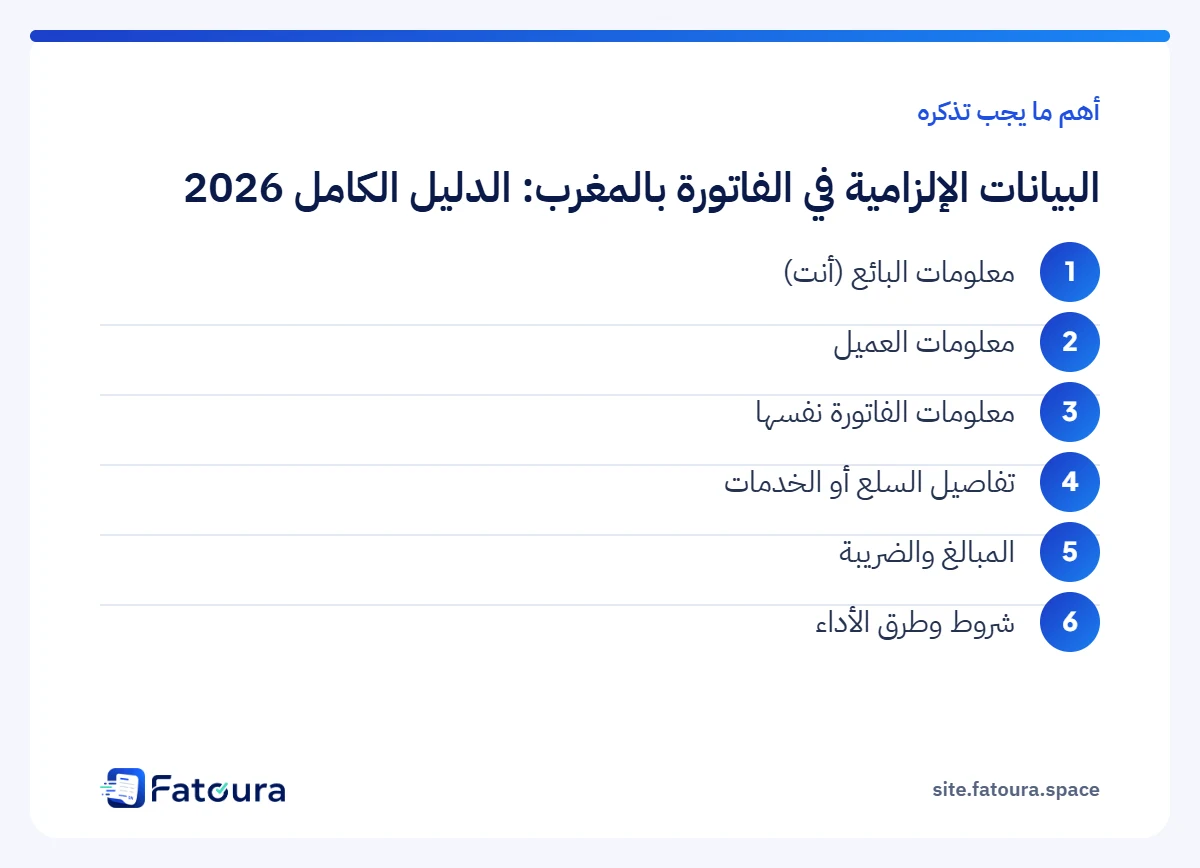 أهم ما يجب تذكره

البيانات الإلزامية في الفاتورة بالمغرب: الدليل الكامل 2026

1 معلومات البائع (أنت)

2 معلومات العميل

3 معلومات الفاتورة نفسها

4 تفاصيل السلع أو الخدمات

5 المبالغ والضريبة

6 شروط وطرق الأداء

Fatoura

site.fatoura.space